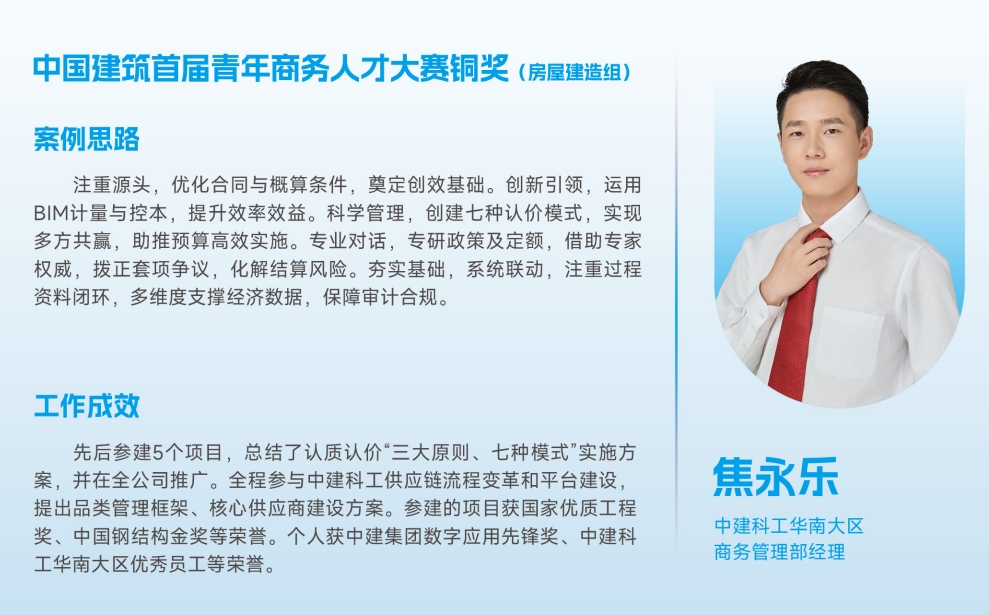 中国建筑首届青年商务人才大赛铜奖（房屋建造组）

案例思路

注重源头，优化合同与概算条件，奠定创效基础。创新引领，运用BIM计量与控本，提升效率效益。科学管理，创建七种认价模式，实现多方共赢，助推预算高效实施。专业对话，专研政策及定额，借助专家权威，拨正套项争议，化解结算风险。夯实基础，系统联动，注重过程资料闭环，多维度支撑经济数据，保障审计合规。

工作成效

先后参建5个项目，总结了认质认价“三大原则、七种模式”实施方案，并在全公司推广。全程参与中建科工供应链流程变革和平台建设，提出品类管理框架、核心供应商建设方案。参建的项目获国家优质工程奖、中国钢结构金奖等荣誉。个人获中建集团数字应用先锋奖、中建科工华南大区优秀员工等荣誉。

焦永乐

中建科工华南大区
商务管理部经理